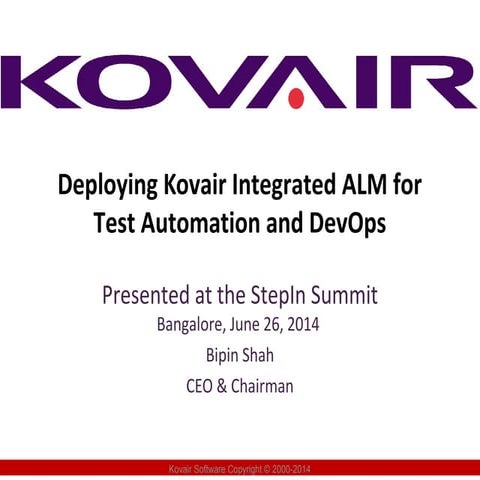 KOVAIR

Deploying Kovair Integrated ALM for Test Automation and DevOps

Presented at the StepIn Summit
Bangalore, June 26, 2014
Bipin Shah
CEO & Chairman

Kovair Software Copyright © 2000-2014